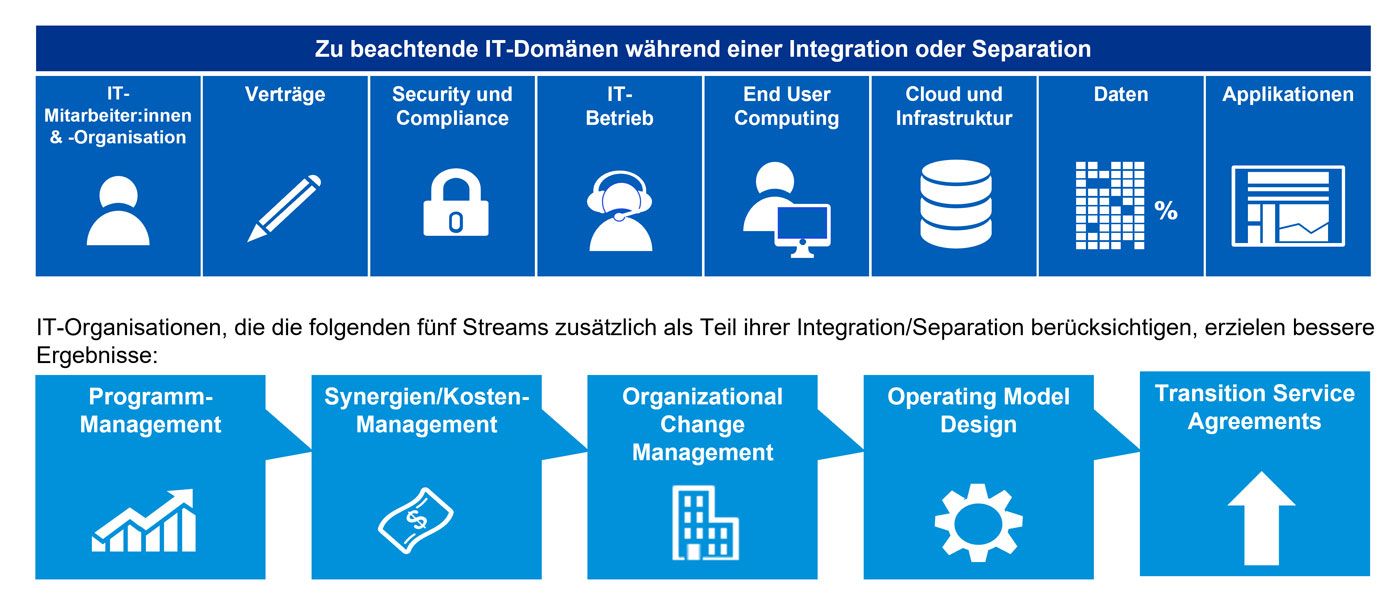 Zu beachtende IT-Domänen während einer Integration oder Separation

IT-Mitarbeiter:innen & -Organisation

Verträge

Security und Compliance

IT-Betrieb

End User Computing

Cloud und Infrastruktur

Daten

%

Applikationen

IT-Organisationen, die die folgenden fünf Streams zusätzlich als Teil ihrer Integration/Separation berücksichtigen, erzielen bessere Ergebnisse:

Programm-Management

Synergien/Kosten-Management

$

Organizational Change Management

Operating Model Design

Transition Service Agreements